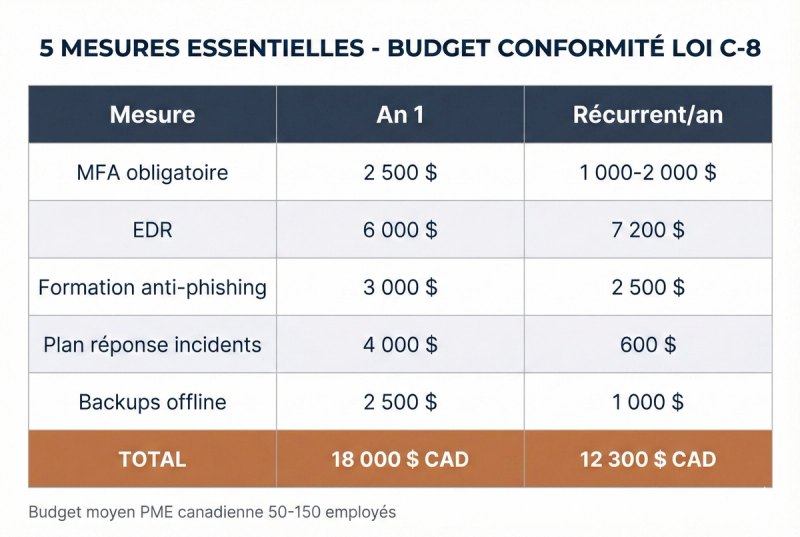 5 MESURES ESSENTIELLES - BUDGET CONFORMITÉ LOI C-8

| Mesure | An 1 | Récurrent/an |
|---|---|---|
| MFA obligatoire | 2 500 $ | 1 000-2 000 $ |
| EDR | 6 000 $ | 7 200 $ |
| Formation anti-phishing | 3 000 $ | 2 500 $ |
| Plan réponse incidents | 4 000 $ | 600 $ |
| Backups offline | 2 500 $ | 1 000 $ |
| TOTAL | 18 000 $ CAD | 12 300 $ CAD |

Budget moyen PME canadienne 50-150 employés